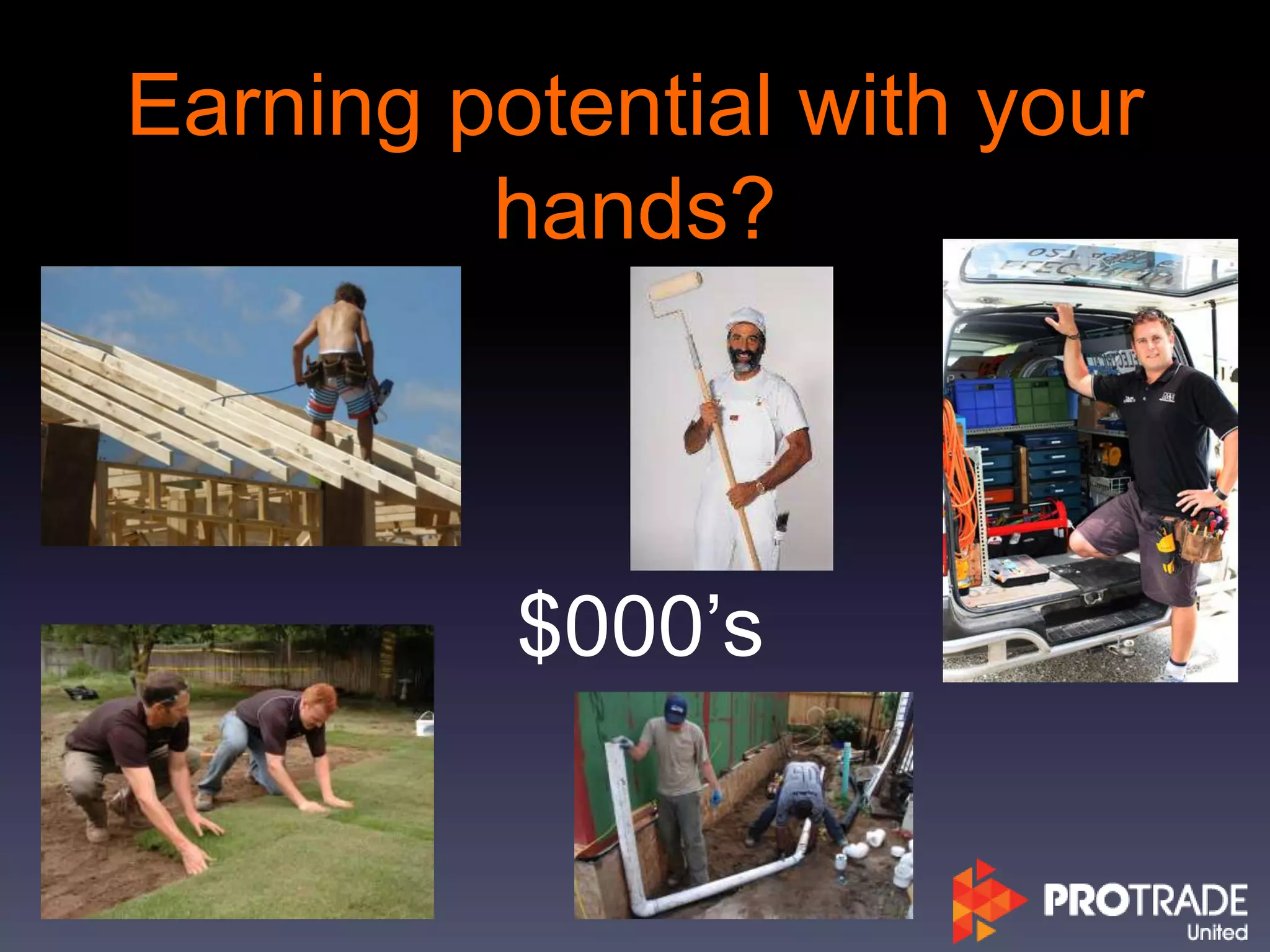 Earning potential with your hands?

$000's

PROTRADE United